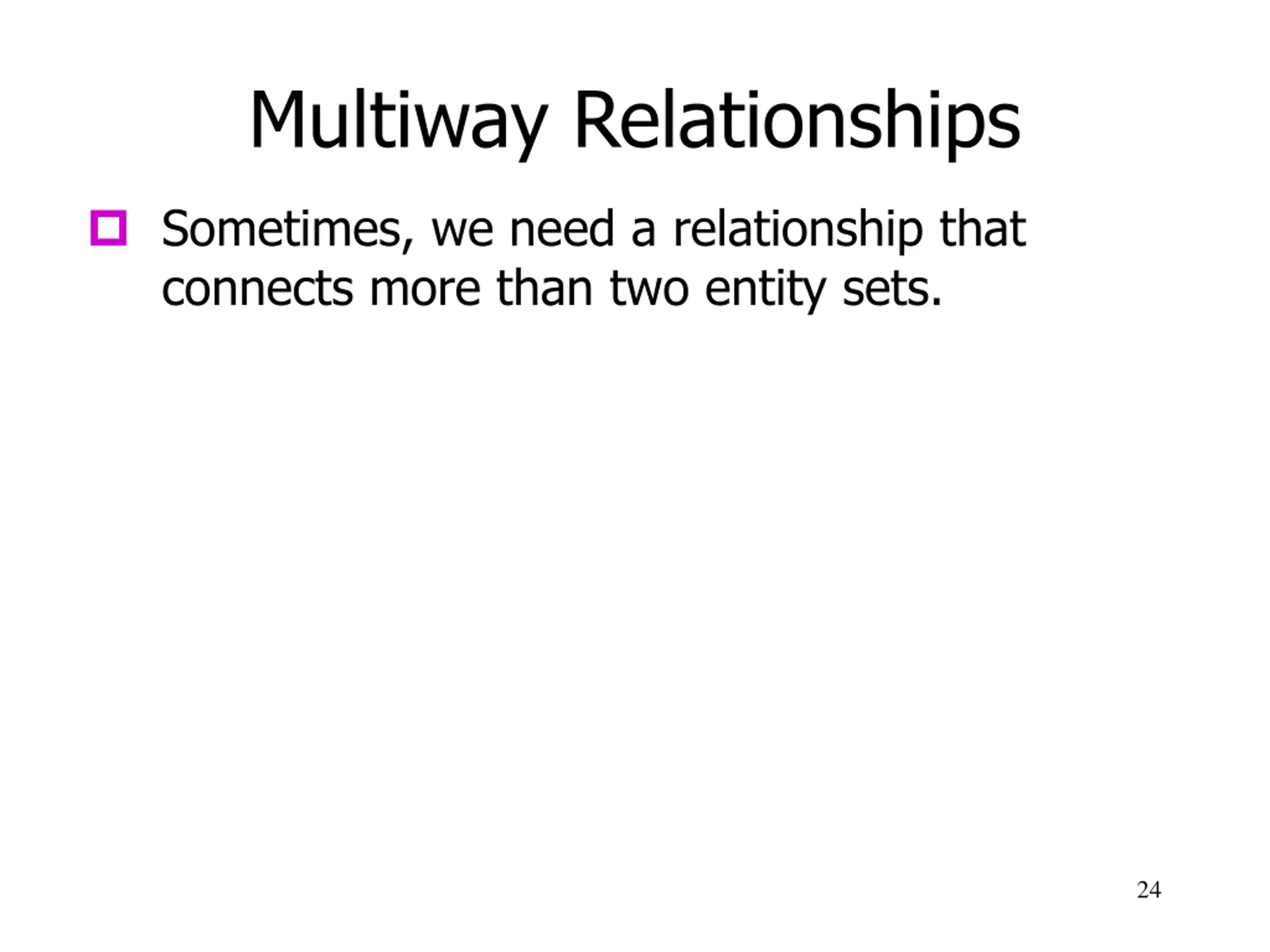 Multiway Relationships

Sometimes, we need a relationship that connects more than two entity sets.

24